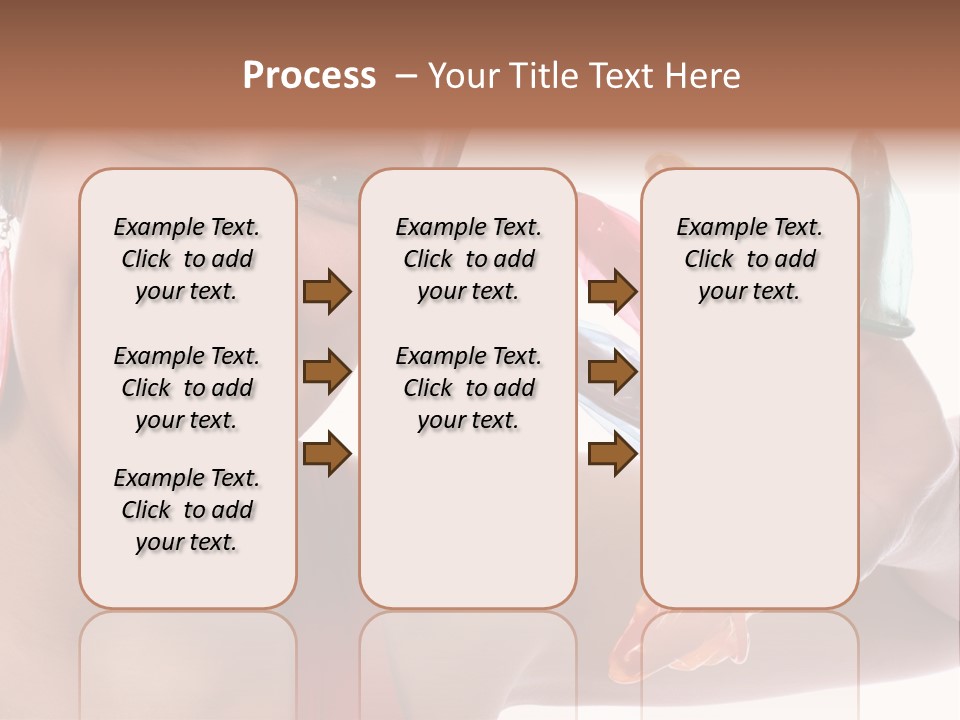 Process – Your Title Text Here

Example Text. Click to add your text.

Example Text. Click to add your text.

Example Text. Click to add your text.

Example Text. Click to add your text.

Example Text. Click to add your text.

Example Text. Click to add your text.